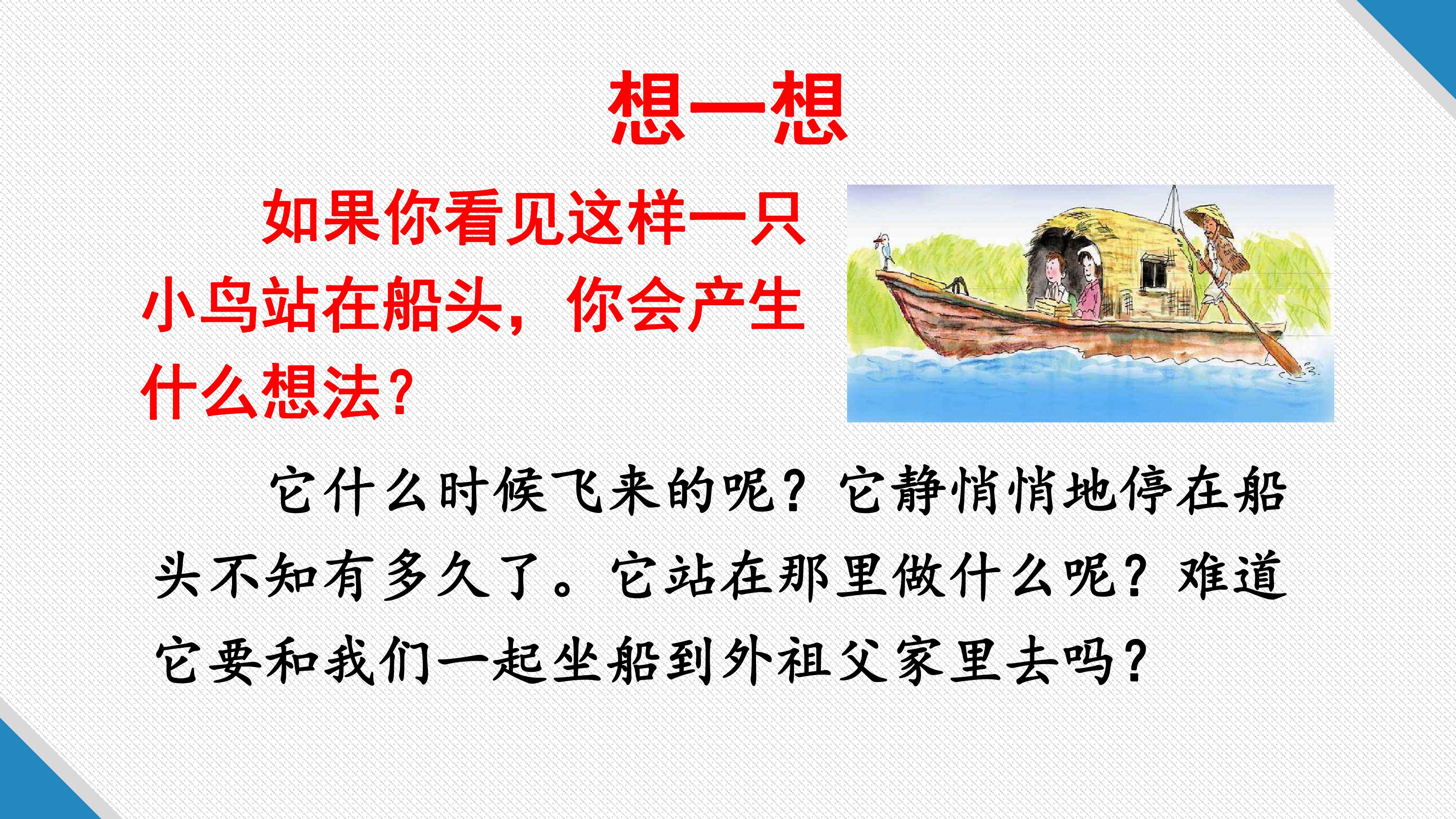 想一想

如果你看见这样一只小鸟站在船头，你会产生什么想法?

它什么时候飞来的呢？它静悄悄地停在船头不知有多久了。它站在那里做什么呢？难道它要和我们一起坐船到外祖父家里去吗?